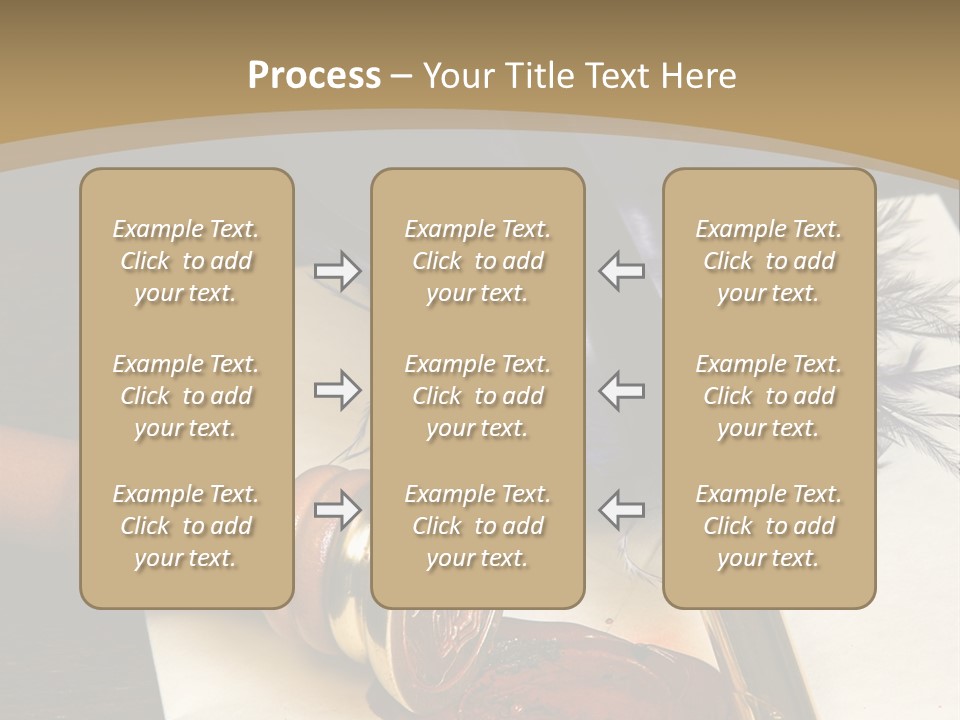 Process – Your Title Text Here

Example Text. Click to add your text.

Example Text. Click to add your text.

Example Text. Click to add your text.

Example Text. Click to add your text.

Example Text. Click to add your text.

Example Text. Click to add your text.

Example Text. Click to add your text.

Example Text. Click to add your text.

Example Text. Click to add your text.